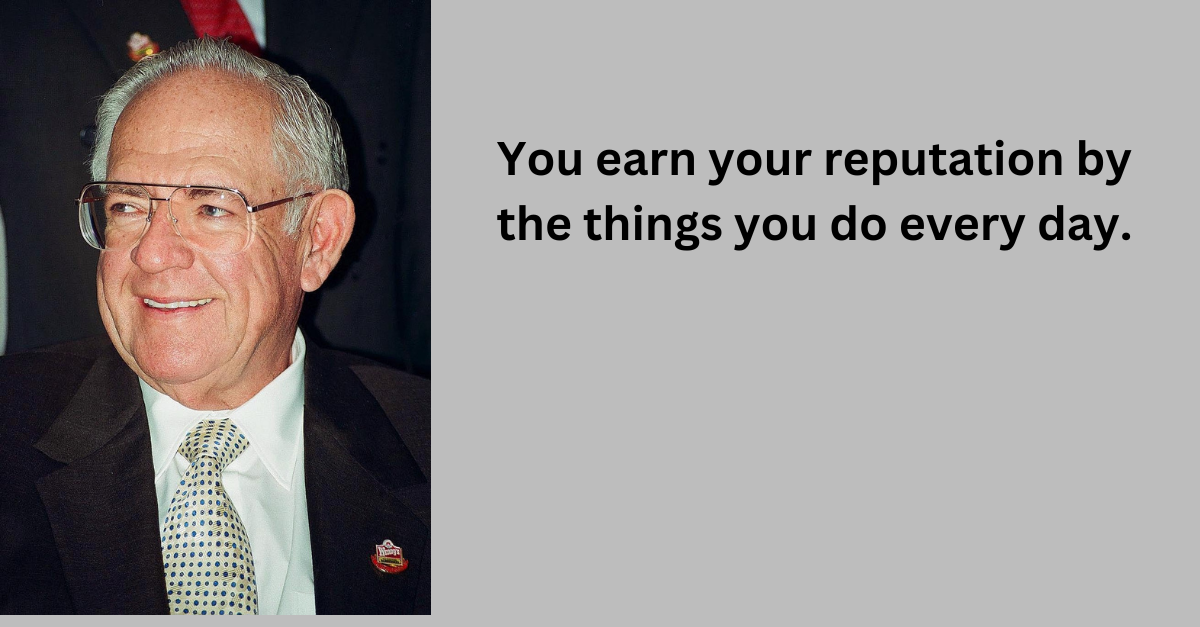 You earn your reputation by the things you do every day.